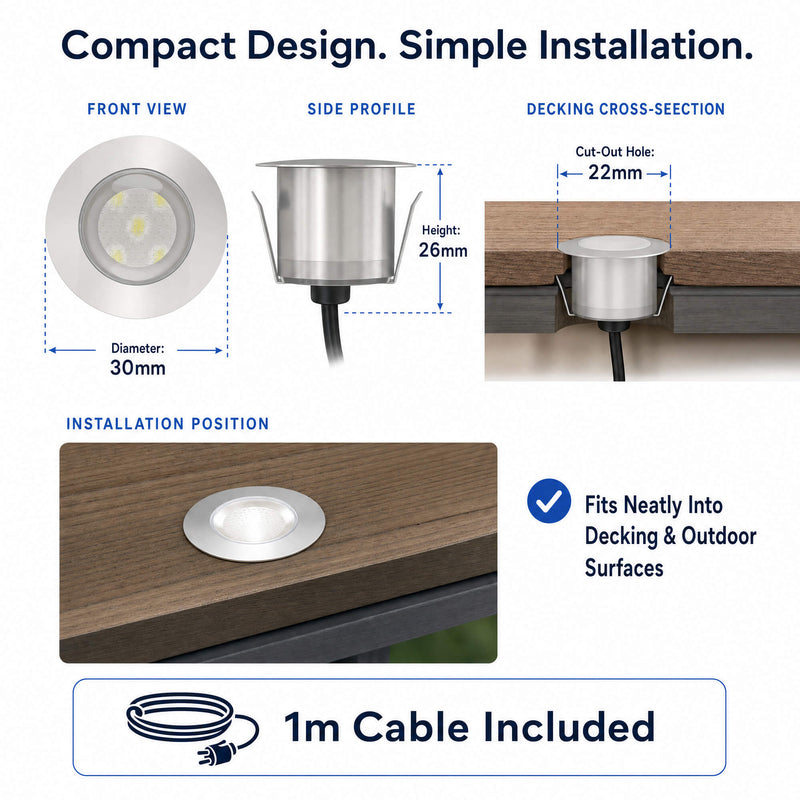 Compact Design. Simple Installation.

FRONT VIEW

Diameter:
30mm

SIDE PROFILE

Height:
26mm

DECKING CROSS-SEECTION

Cut-Out Hole:
22mm

INSTALLATION POSITION

Fits Neatly Into Decking & Outdoor Surfaces

1m Cable Included